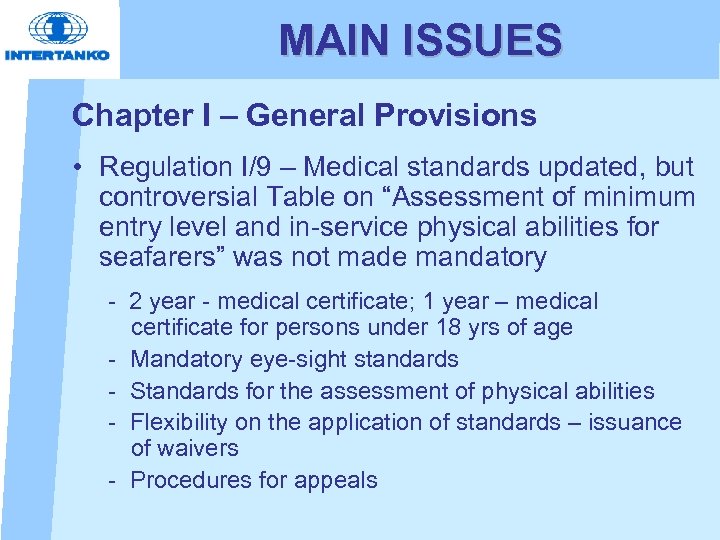 INTERTANKO

MAIN ISSUES

Chapter I – General Provisions

• Regulation I/9 – Medical standards updated, but controversial Table on “Assessment of minimum entry level and in-service physical abilities for seafarers” was not made mandatory

- 2 year - medical certificate; 1 year – medical certificate for persons under 18 yrs of age
- Mandatory eye-sight standards
- Standards for the assessment of physical abilities
- Flexibility on the application of standards – issuance of waivers
- Procedures for appeals